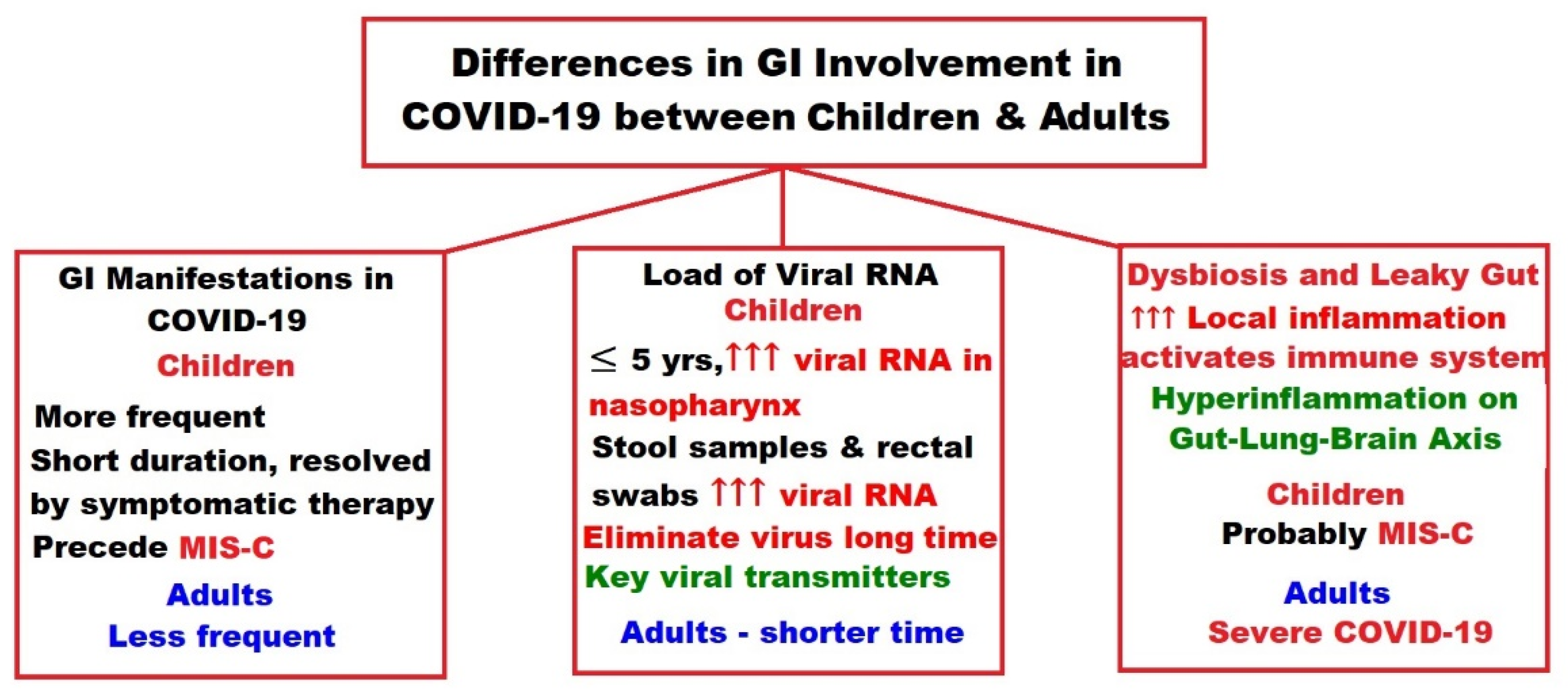 Differences in GI Involvement in COVID-19 between Children & Adults

GI Manifestations in COVID-19
Children
More frequent
Short duration, resolved by symptomatic therapy
Precede MIS-C
Adults
Less frequent

Load of Viral RNA
Children
$\leq$ 5 yrs, ↑↑↑ viral RNA in nasopharynx
Stool samples & rectal swabs ↑↑↑ viral RNA
Eliminate virus long time
Key viral transmitters
Adults - shorter time

Dysbiosis and Leaky Gut
↑↑↑ Local inflammation activates immune system
Hyperinflammation on Gut-Lung-Brain Axis
Children
Probably MIS-C
Adults
Severe COVID-19